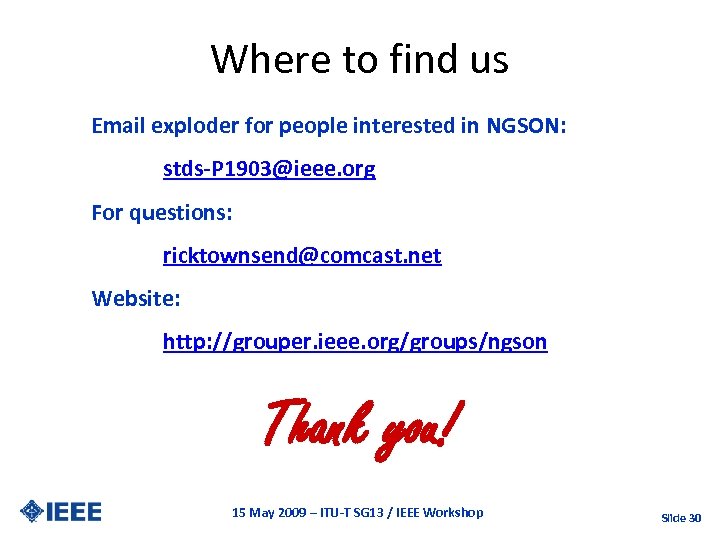 Where to find us

Email exploder for people interested in NGSON:

stds-P1903@ieee.org

For questions:

ricktownsend@comcast.net

Website:

http://grouper.ieee.org/groups/ngson

Thank you!

IEEE

15 May 2009 – ITU-T SG13 / IEEE Workshop

Slide 30